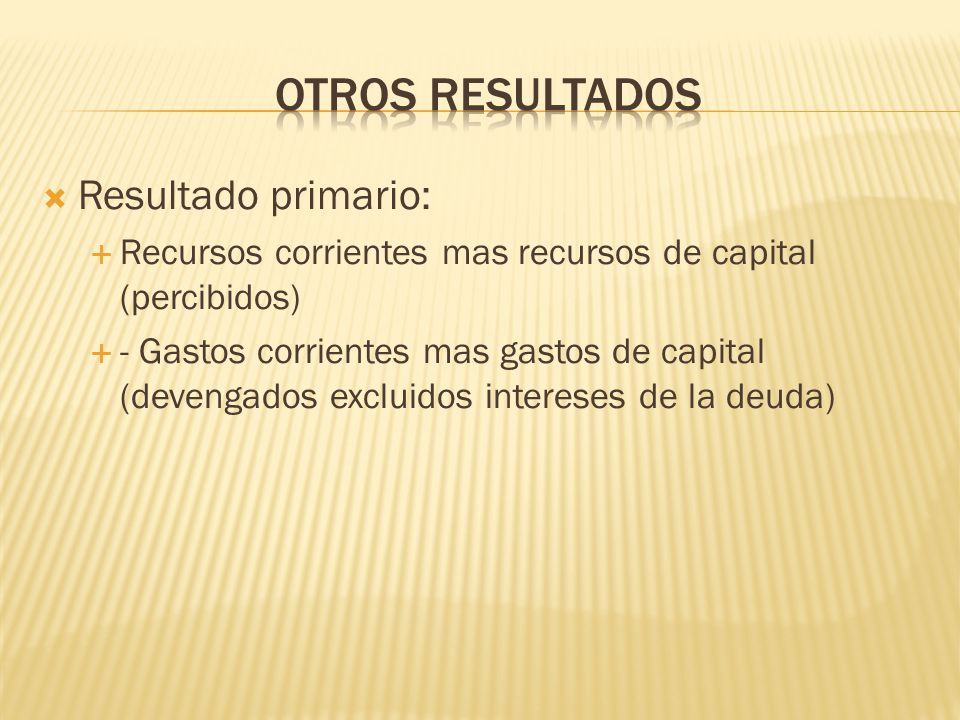 OTROS RESULTADOS

Resultado primario:

Recursos corrientes mas recursos de capital (percibidos)

- Gastos corrientes mas gastos de capital (devengados excluidos intereses de la deuda)